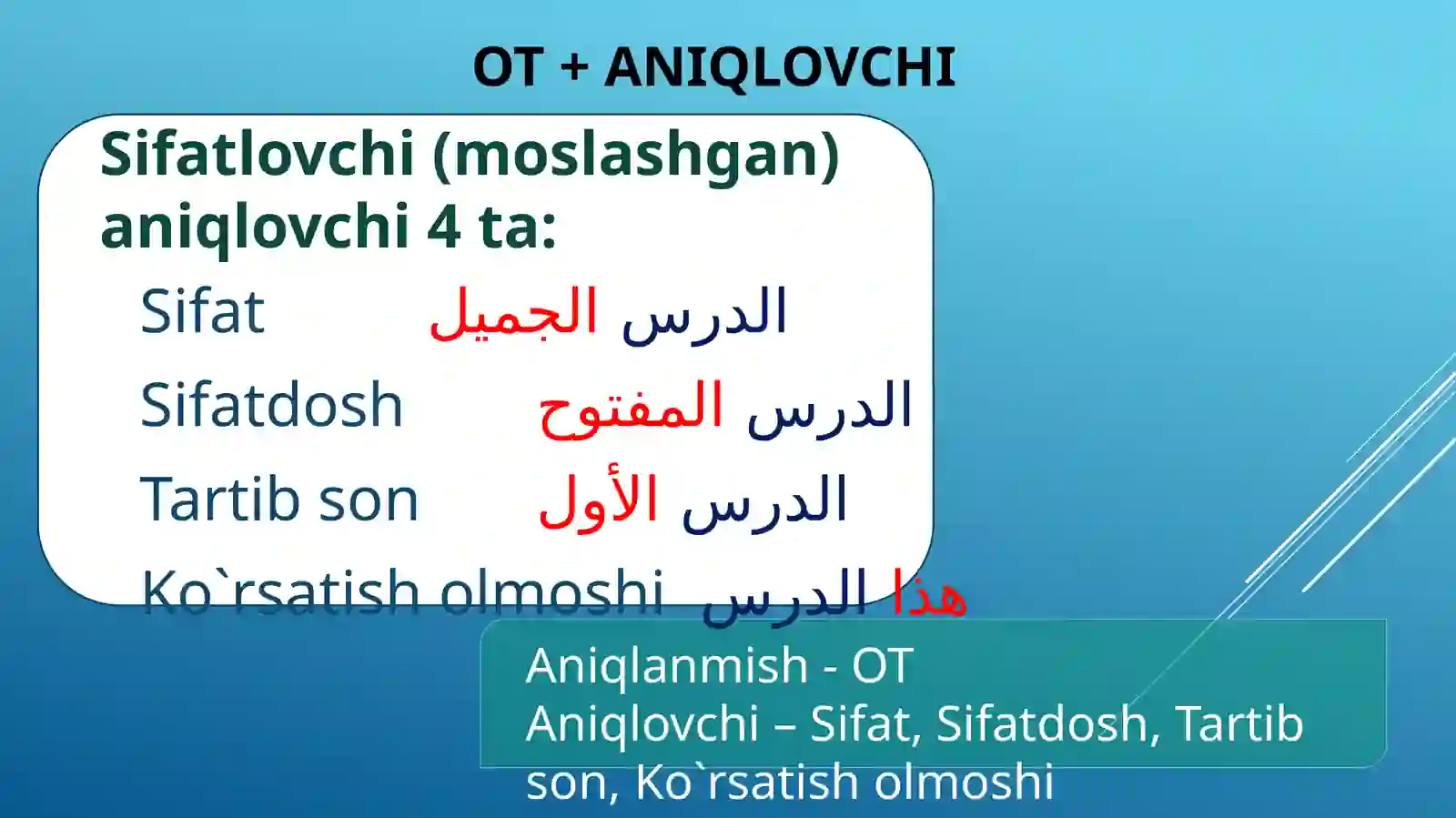 OT + ANIQLOVCHI

Sifatlovchi (moslashgan) aniqlovchi 4 ta:

Sifat الدرس الجميل

Sifatdosh الدرس المفتوح

Tartib son الدرس الأول

Ko`rsatish olmoshi هذا الدرس

Aniqlanmish - OT
Aniqlovchi – Sifat, Sifatdosh, Tartib son, Ko`rsatish olmoshi